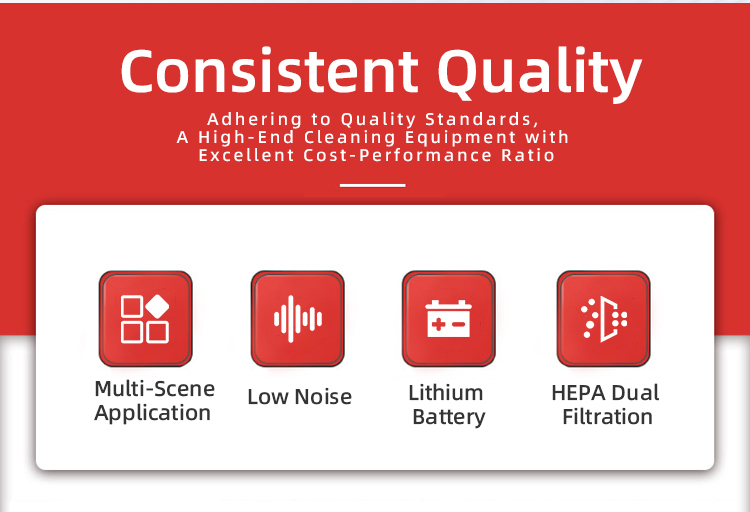 Consistent Quality

Adhering to Quality Standards,
A High-End Cleaning Equipment with
Excellent Cost-Performance Ratio

Multi-Scene Application

Low Noise

Lithium Battery

HEPA Dual Filtration